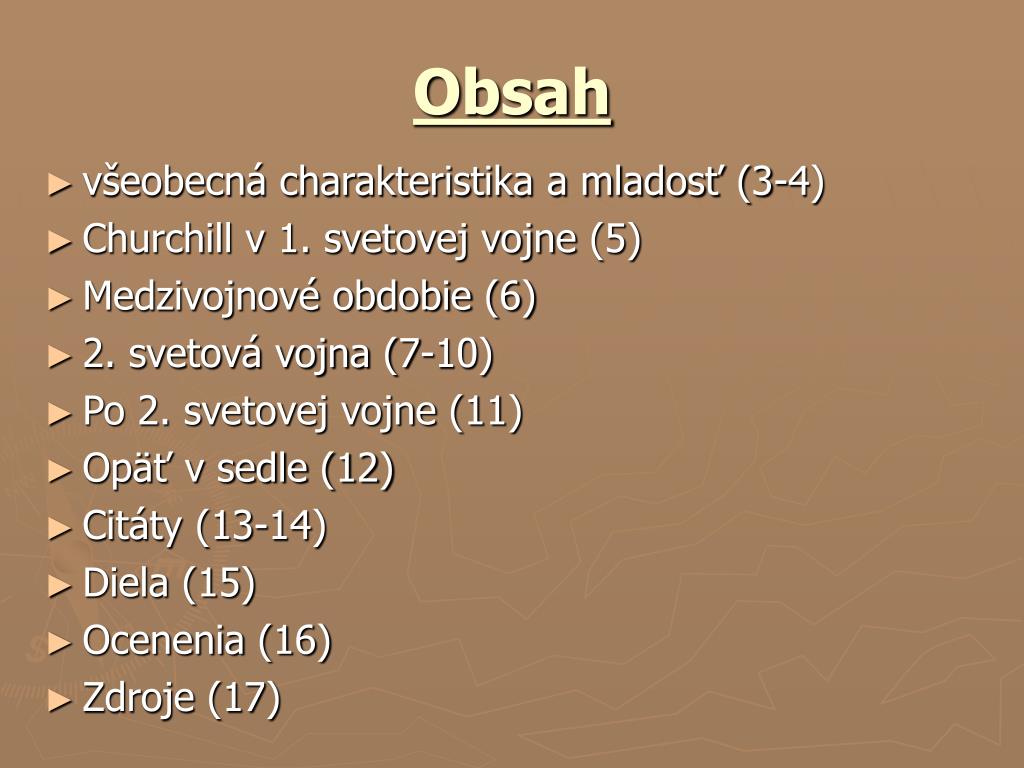 Obsah

► všeobecná charakteristika a mladosť (3-4)
► Churchill v 1. svetovej vojne (5)
► Medzivojnové obdobie (6)
► 2. svetová vojna (7-10)
► Po 2. svetovej vojne (11)
► Opäť v sedle (12)
► Citáty (13-14)
► Diela (15)
► Ocenenia (16)
► Zdroje (17)